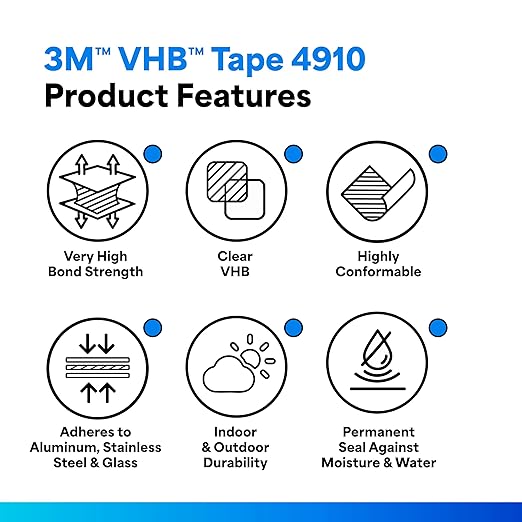 3M™ VHB™ Tape 4910
Product Features

Very High Bond Strength

Clear VHB

Highly Conformable

Adheres to Aluminum, Stainless Steel & Glass

Indoor & Outdoor Durability

Permanent Seal Against Moisture & Water